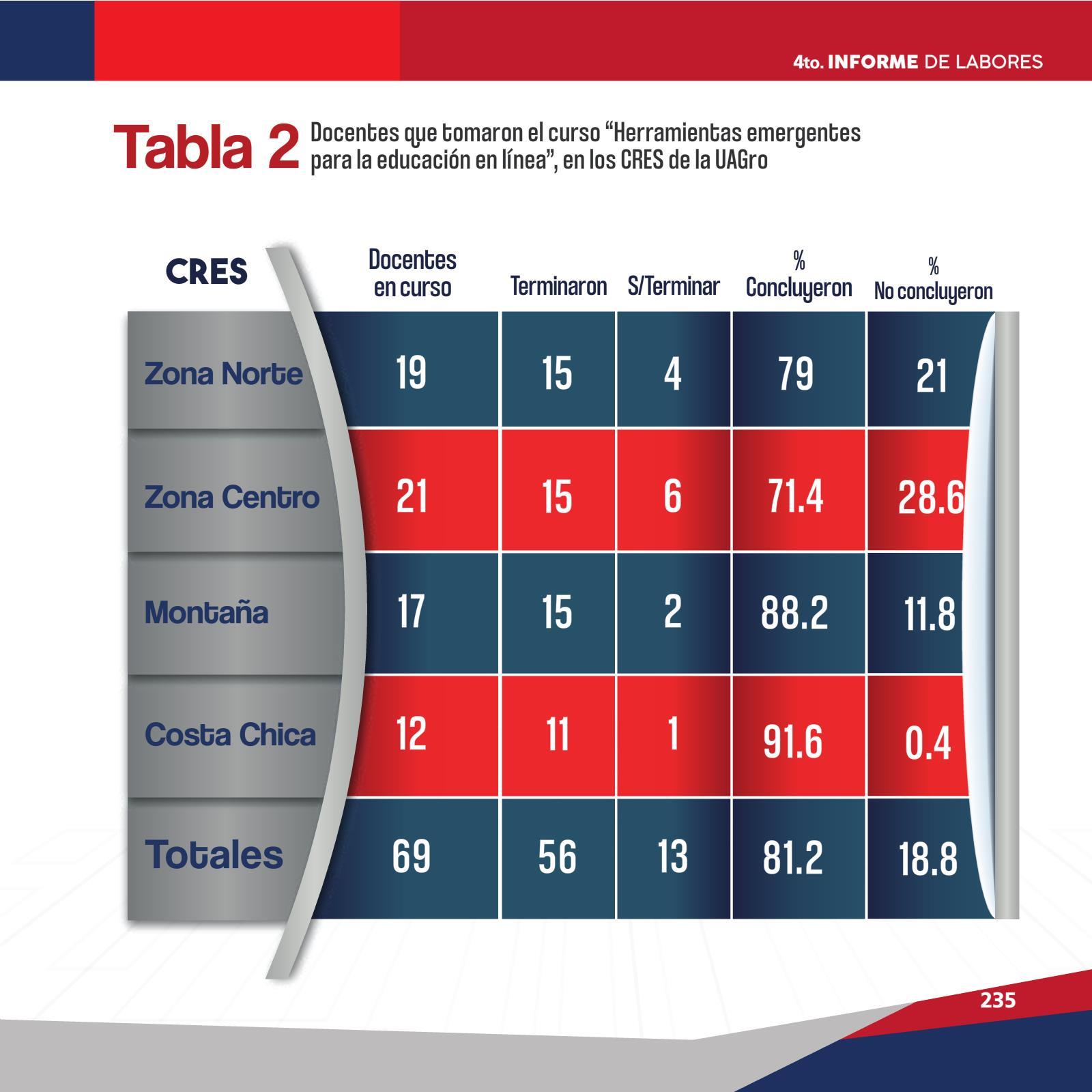 4to. INFORME DE LABORES

Tabla 2 Docentes que tomaron el curso “Herramientas emergentes para la educación en línea”, en los CRES de la UAGro

| CRES | Docentes en curso | Terminaron | S/Terminar | % Concluyeron | % No concluyeron |
|---|---|---|---|---|---|
| Zona Norte | 19 | 15 | 4 | 79 | 21 |
| Zona Centro | 21 | 15 | 6 | 71.4 | 28.6 |
| Montaña | 17 | 15 | 2 | 88.2 | 11.8 |
| Costa Chica | 12 | 11 | 1 | 91.6 | 0.4 |
| Totales | 69 | 56 | 13 | 81.2 | 18.8 |

235